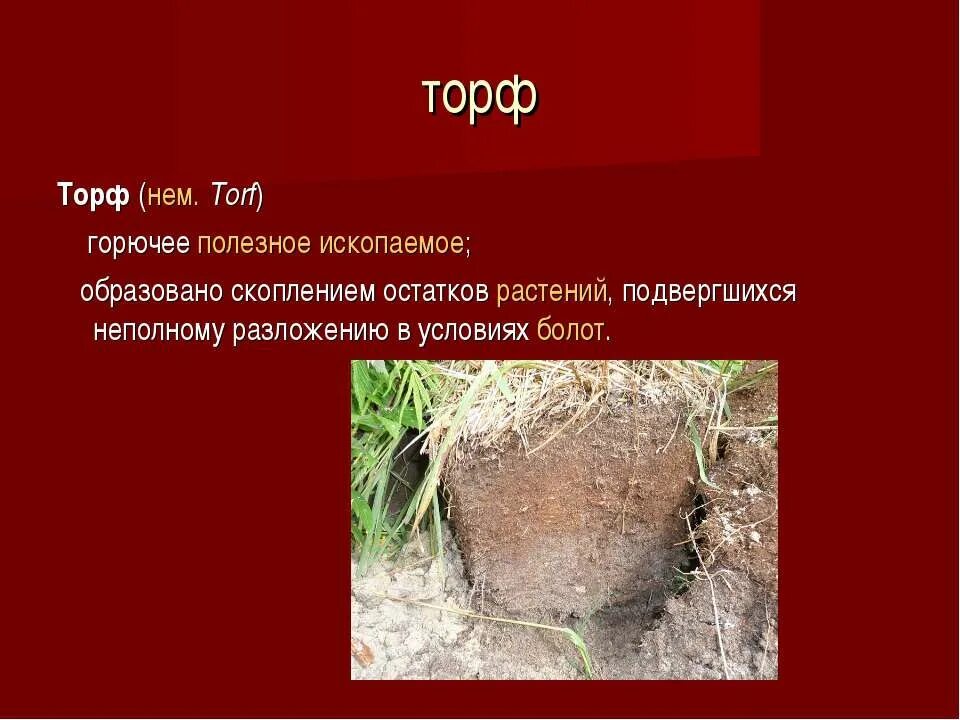 торф

Торф (нем. Torf)

горючее полезное ископаемое;

образовано скоплением остатков растений, подвергшихся неполному разложению в условиях болот.